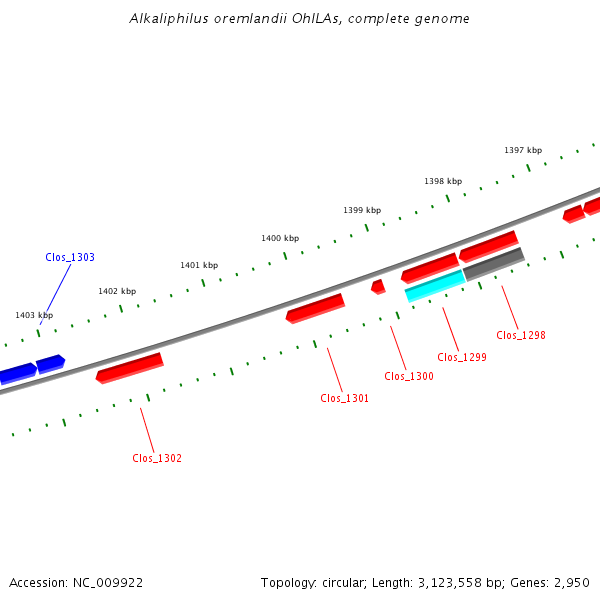 Alkaliphilus oremlandii OhILAs, complete genome

1397 kbp
1398 kbp
1399 kbp
1400 kbp
1401 kbp
1402 kbp
1403 kbp

Clos_1303
Clos_1298
Clos_1299
Clos_1300
Clos_1301
Clos_1302

Accession: NC_009922

Topology: circular; Length: 3,123,558 bp; Genes: 2,950